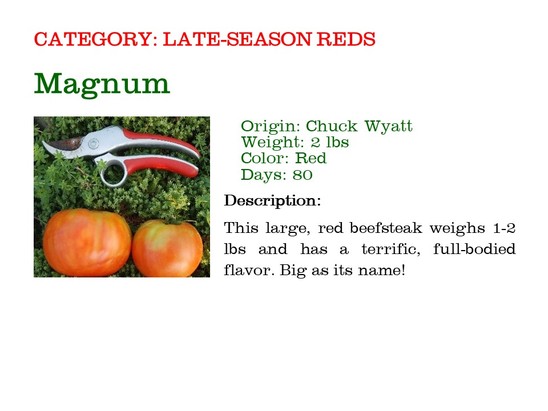 CATEGORY: LATE-SEASON REDS

Magnum

Origin: Chuck Wyatt
Weight: 2 lbs
Color: Red
Days: 80

Description:

This large, red beefsteak weighs 1-2 lbs and has a terrific, full-bodied flavor. Big as its name!